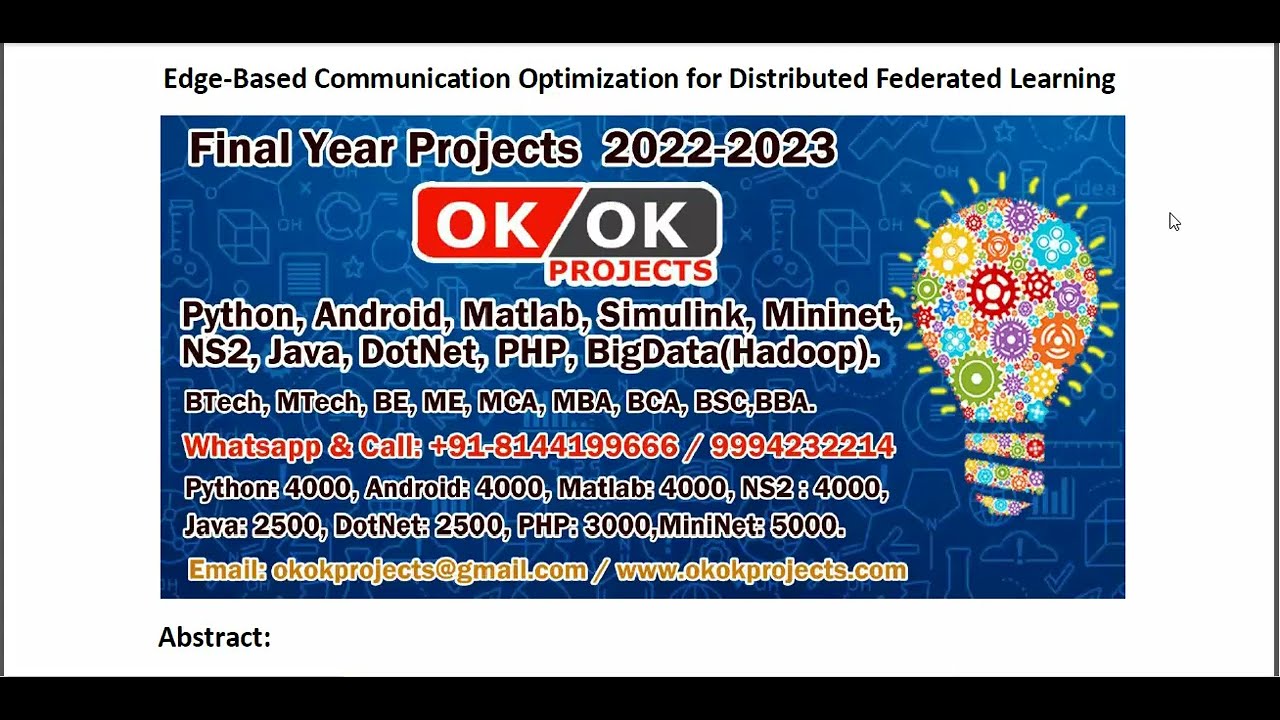 Edge-Based Communication Optimization for Distributed Federated Learning

Final Year Projects 2022-2023

OK OK
PROJECTS

Python, Android, Matlab, Simulink, Mininet, NS2, Java, DotNet, PHP, BigData(Hadoop).

BTech, MTech, BE, ME, MCA, MBA, BCA, BSC,BBA.

Whatsapp & Call: +91-8144199666 / 9994232214

Python: 4000, Android: 4000, Matlab: 4000, NS2 : 4000, Java: 2500, DotNet: 2500, PHP: 3000,MiniNet: 5000.

Email: okokprojects@gmail.com / www.okokprojects.com

Abstract: